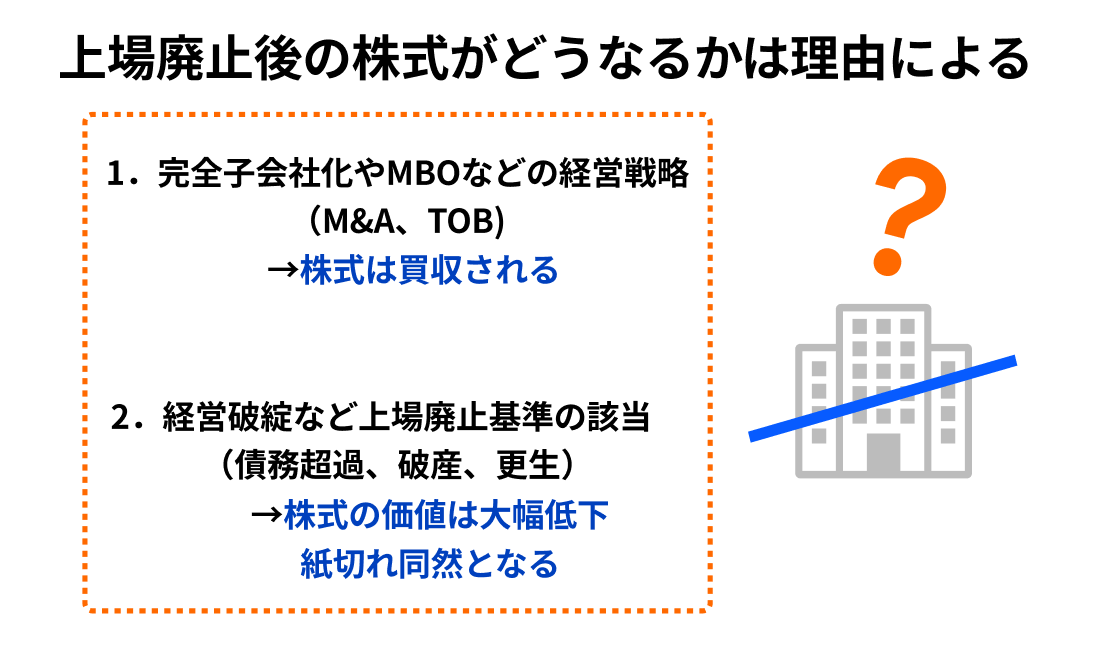 上場廃止後の株式がどうなるかは理由による

1．完全子会社化やMBOなどの経営戦略
（M&A、TOB)
→株式は買収される

2．経営破綻など上場廃止基準の該当
（債務超過、破産、更生）
→株式の価値は大幅低下
紙切れ同然となる

?